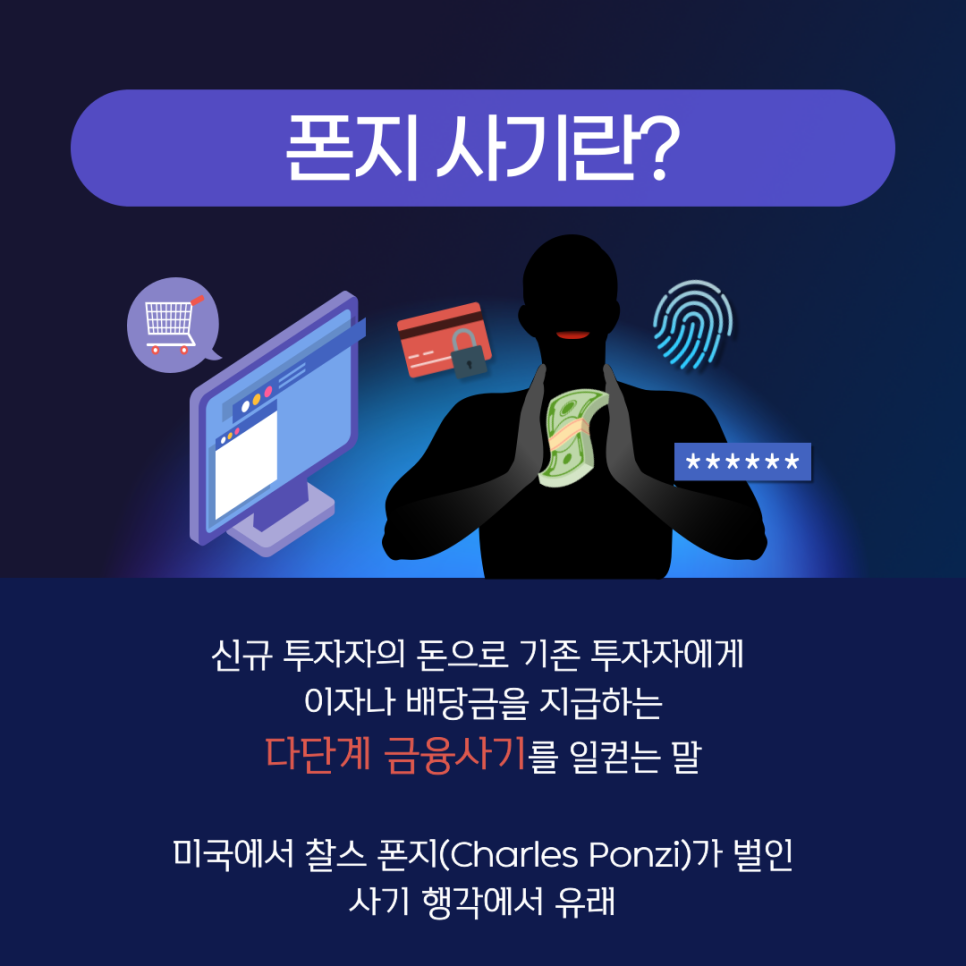 폰지 사기란?

******

신규 투자자의 돈으로 기존 투자자에게 이자나 배당금을 지급하는 다단계 금융사기를 일컫는 말

미국에서 찰스 폰지(Charles Ponzi)가 벌인 사기 행각에서 유래